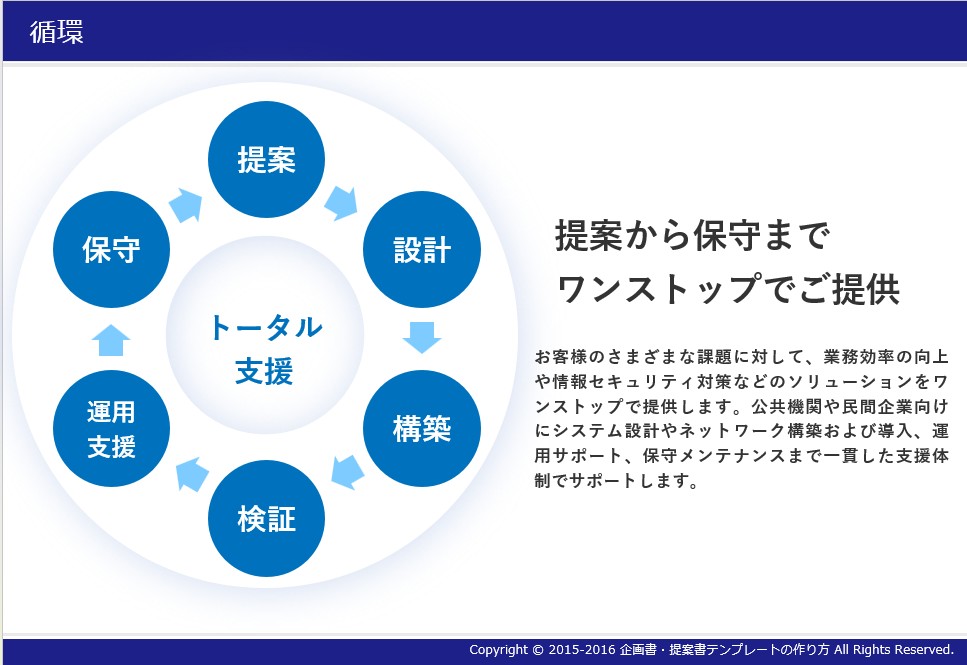 循環

提案

設計

構築

検証

運用支援

保守

トータル支援

提案から保守まで
ワンストップでご提供

お客様のさまざまな課題に対して、業務効率の向上や情報セキュリティ対策などのソリューションをワンストップで提供します。公共機関や民間企業向けにシステム設計やネットワーク構築および導入、運用サポート、保守メンテナンスまで一貫した支援体制でサポートします。

Copyright © 2015-2016 企画書・提案書テンプレートの作り方 All Rights Reserved.